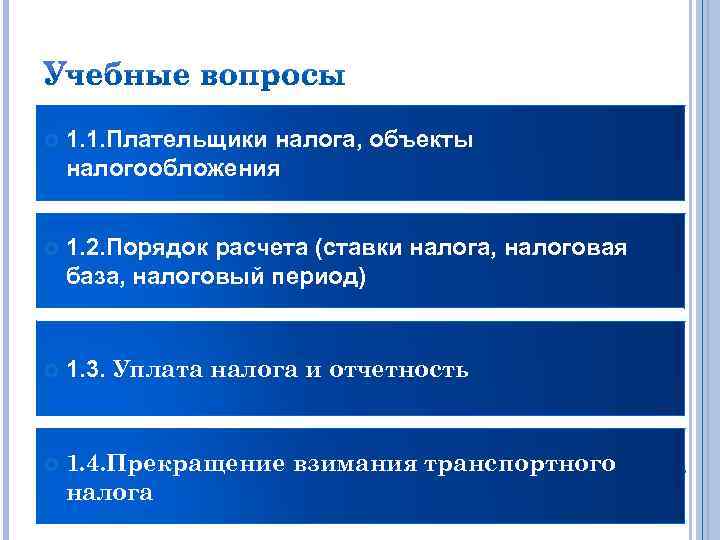 Учебные вопросы

1.1.Плательщики налога, объекты налогообложения

1.2.Порядок расчета (ставки налога, налоговая база, налоговый период)

1.3. Уплата налога и отчетность

1.4.Прекращение взимания транспортного налога